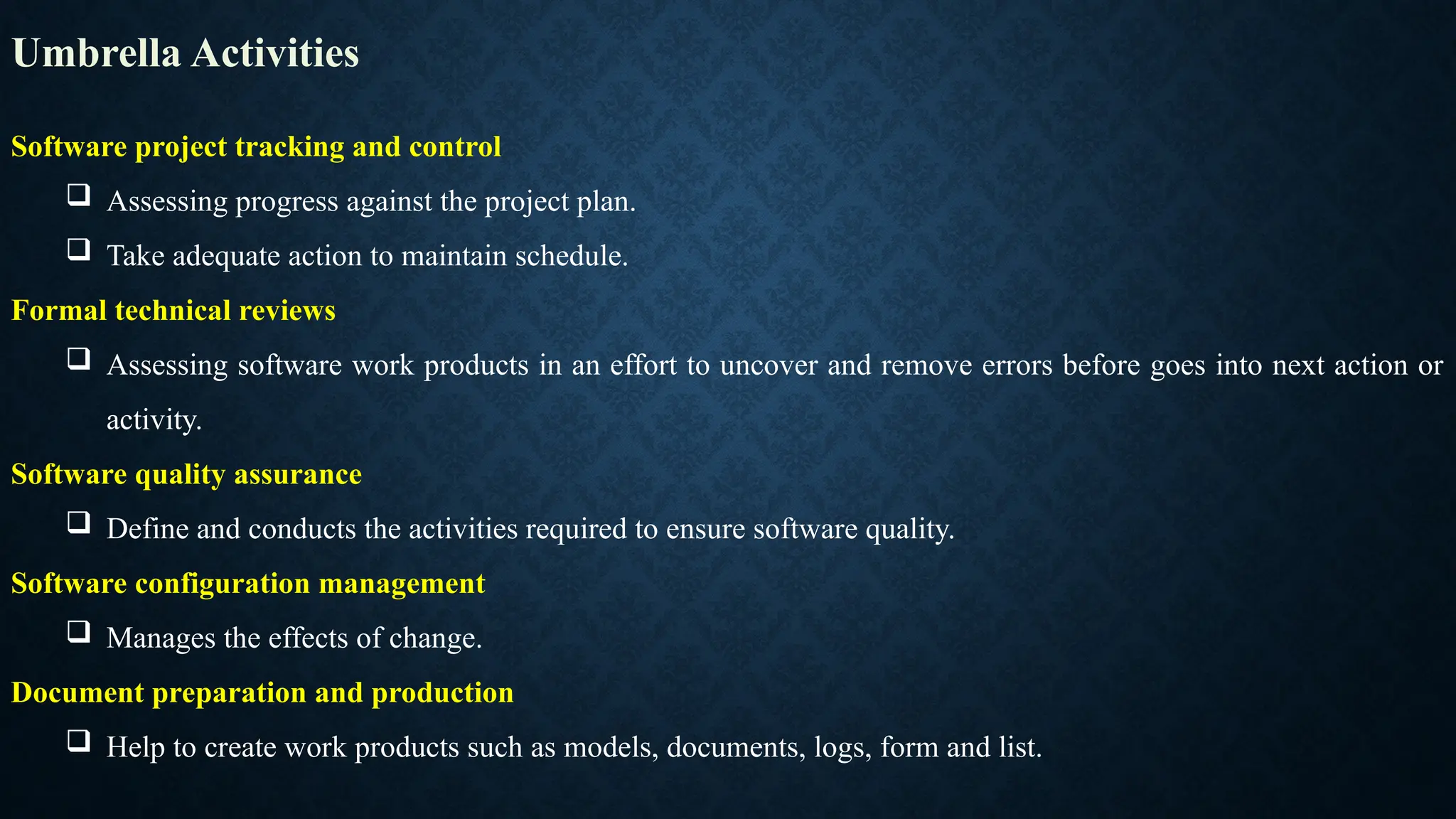 Umbrella Activities

Software project tracking and control

❑ Assessing progress against the project plan.

❑ Take adequate action to maintain schedule.

Formal technical reviews

❑ Assessing software work products in an effort to uncover and remove errors before goes into next action or activity.

Software quality assurance

❑ Define and conducts the activities required to ensure software quality.

Software configuration management

❑ Manages the effects of change.

Document preparation and production

❑ Help to create work products such as models, documents, logs, form and list.